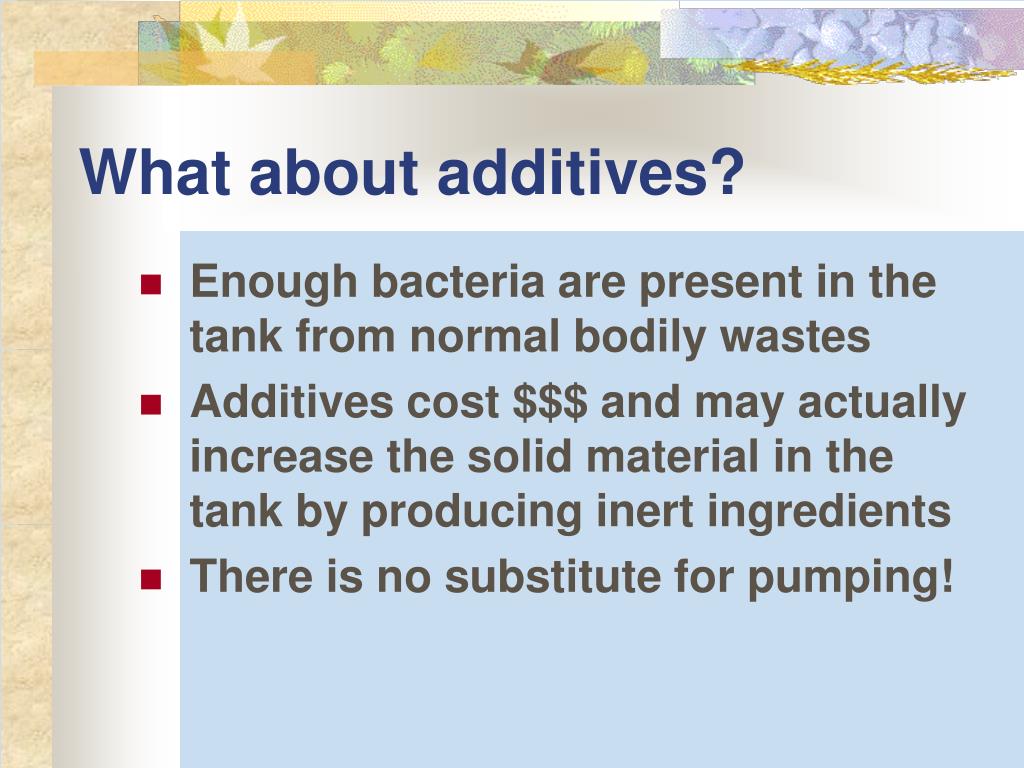 What about additives?

- Enough bacteria are present in the tank from normal bodily wastes
- Additives cost \$\$\$ and may actually increase the solid material in the tank by producing inert ingredients
- There is no substitute for pumping!